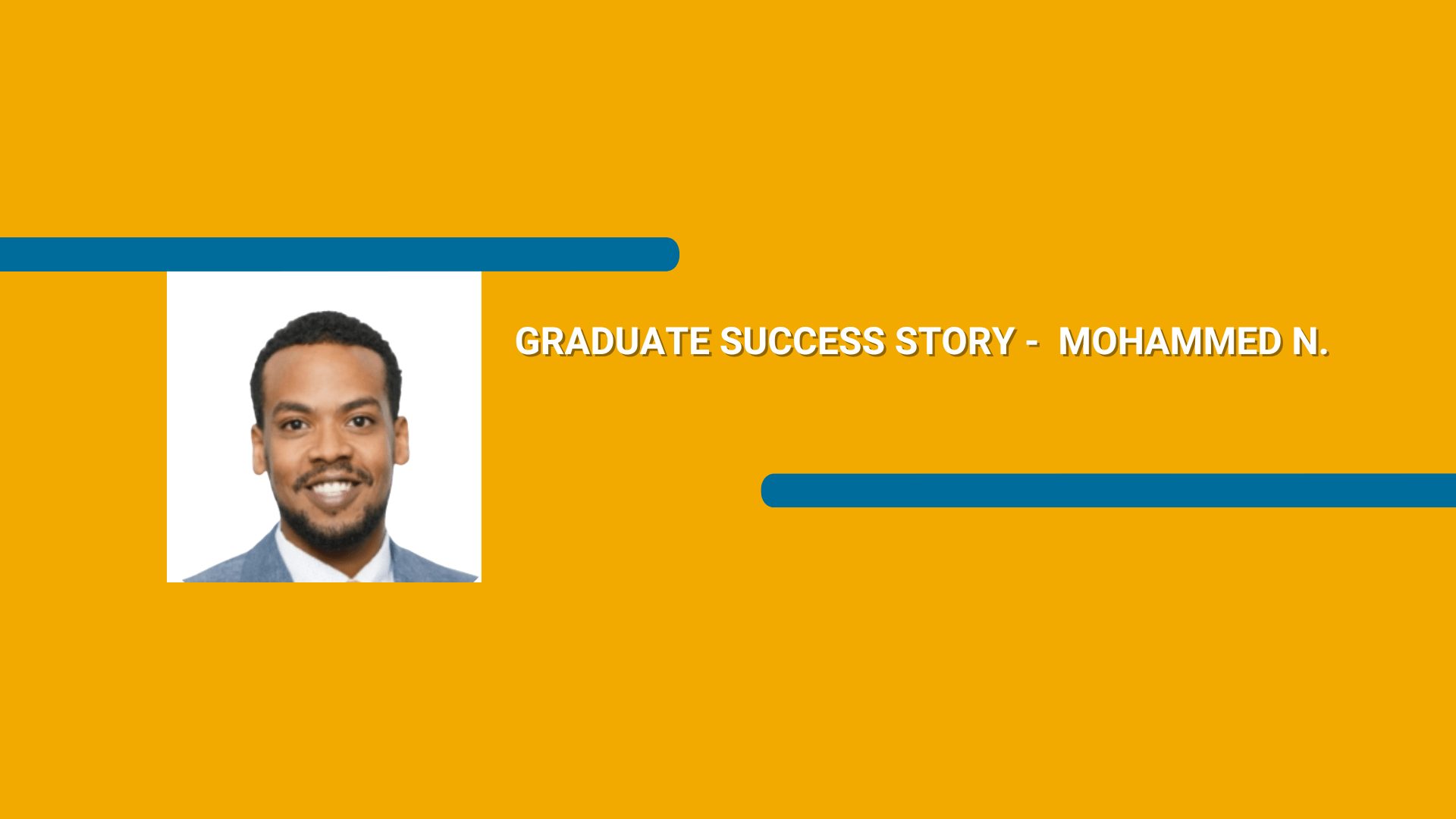 GRADUATE SUCCESS STORY - MOHAMMED N.